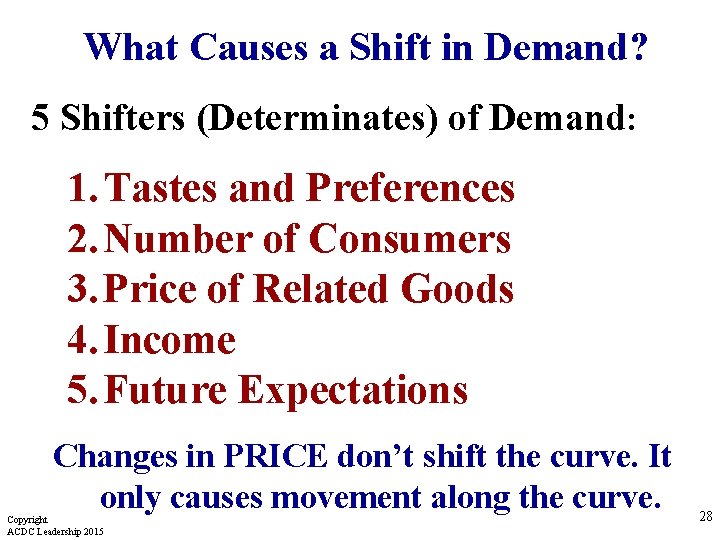 What Causes a Shift in Demand?

5 Shifters (Determinates) of Demand:

1. Tastes and Preferences
2. Number of Consumers
3. Price of Related Goods
4. Income
5. Future Expectations

Changes in PRICE don't shift the curve. It only causes movement along the curve.

Copyright
ACDC Leadership 2015

28